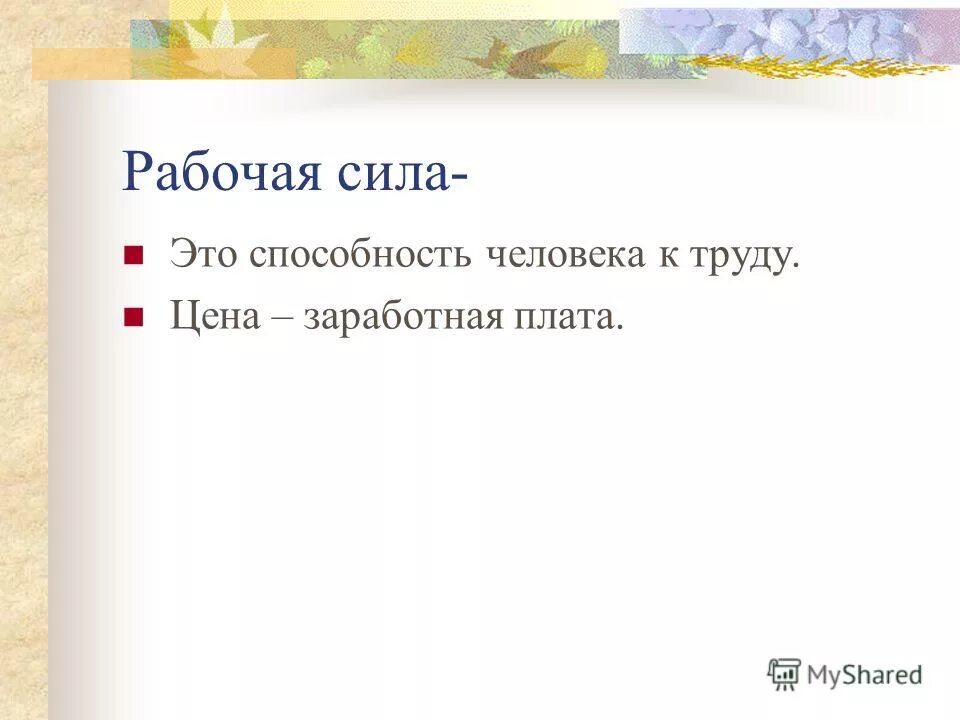 Рабочая сила-

Это способность человека к труду.

Цена – заработная плата.

MyShared